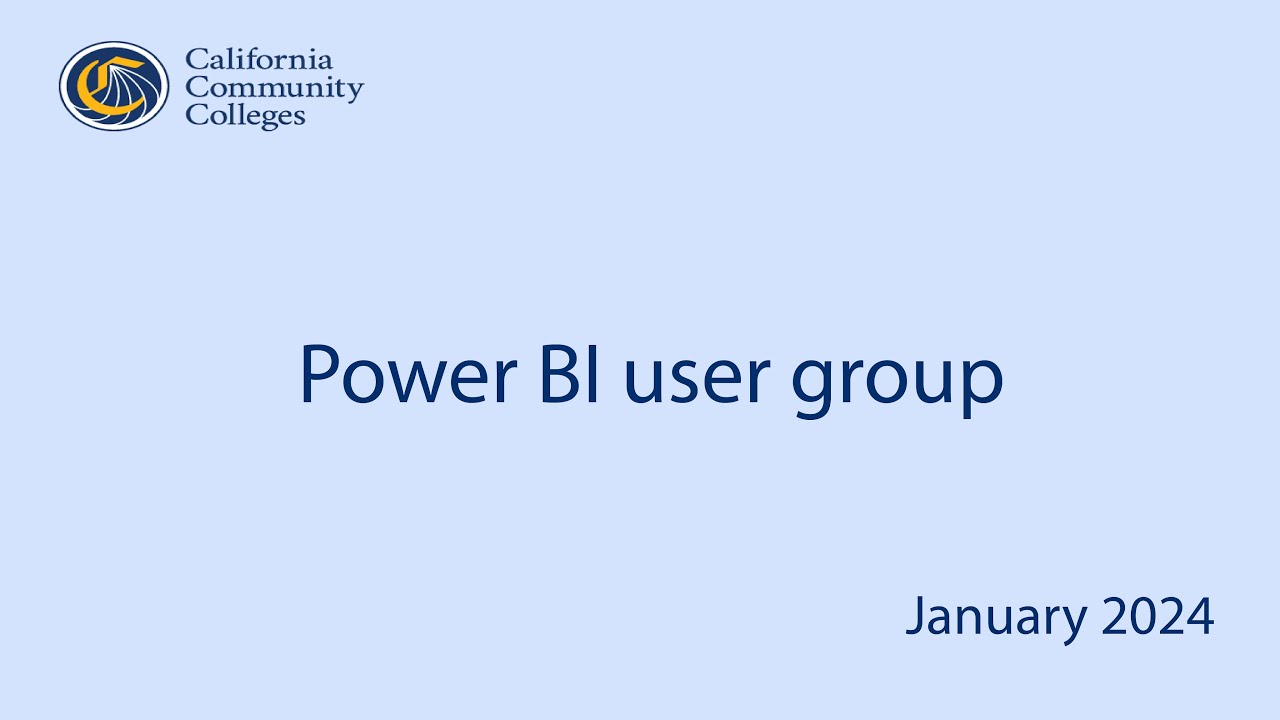 California
Community
Colleges

Power BI user group

January 2024